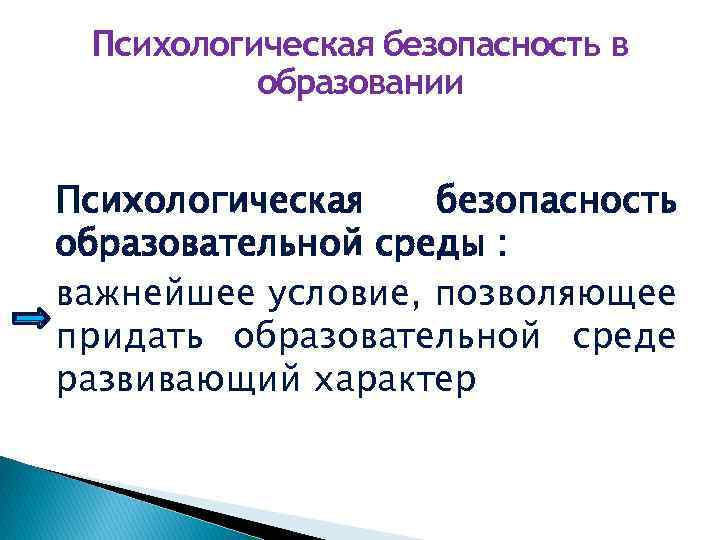 Психологическая безопасность в образовании

Психологическая безопасность образовательной среды :

важнейшее условие, позволяющее придать образовательной среде развивающий характер